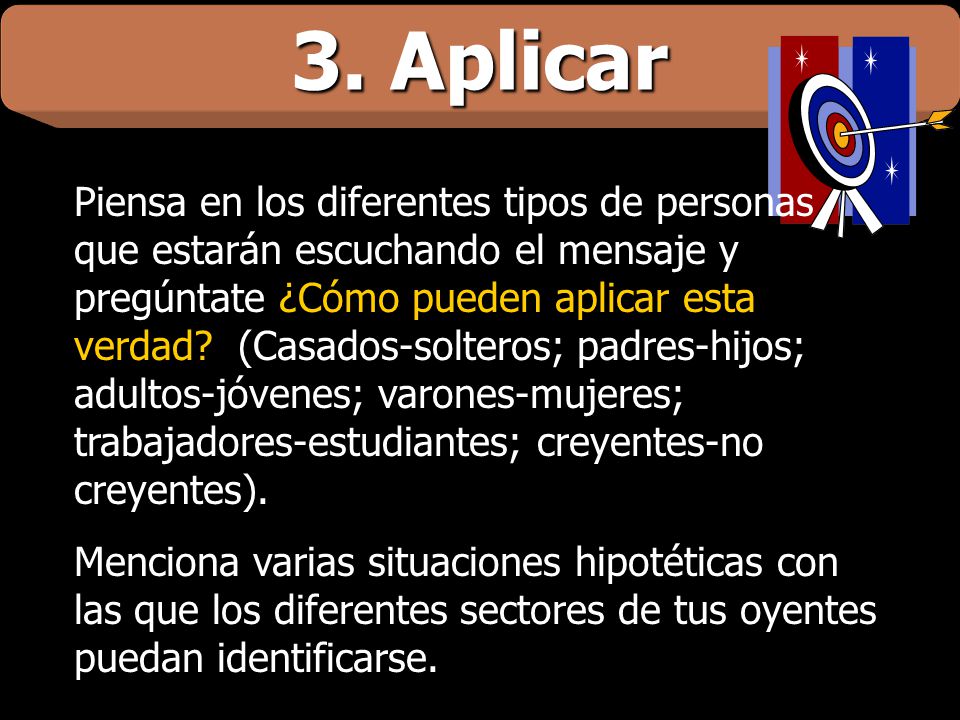 3. Aplicar

Piensa en los diferentes tipos de personas que estarán escuchando el mensaje y pregúntate ¿Cómo pueden aplicar esta verdad? (Casados-solteros; padres-hijos; adultos-jóvenes; varones-mujeres; trabajadores-estudiantes; creyentes-no creyentes).

Menciona varias situaciones hipotéticas con las que los diferentes sectores de tus oyentes puedan identificarse.